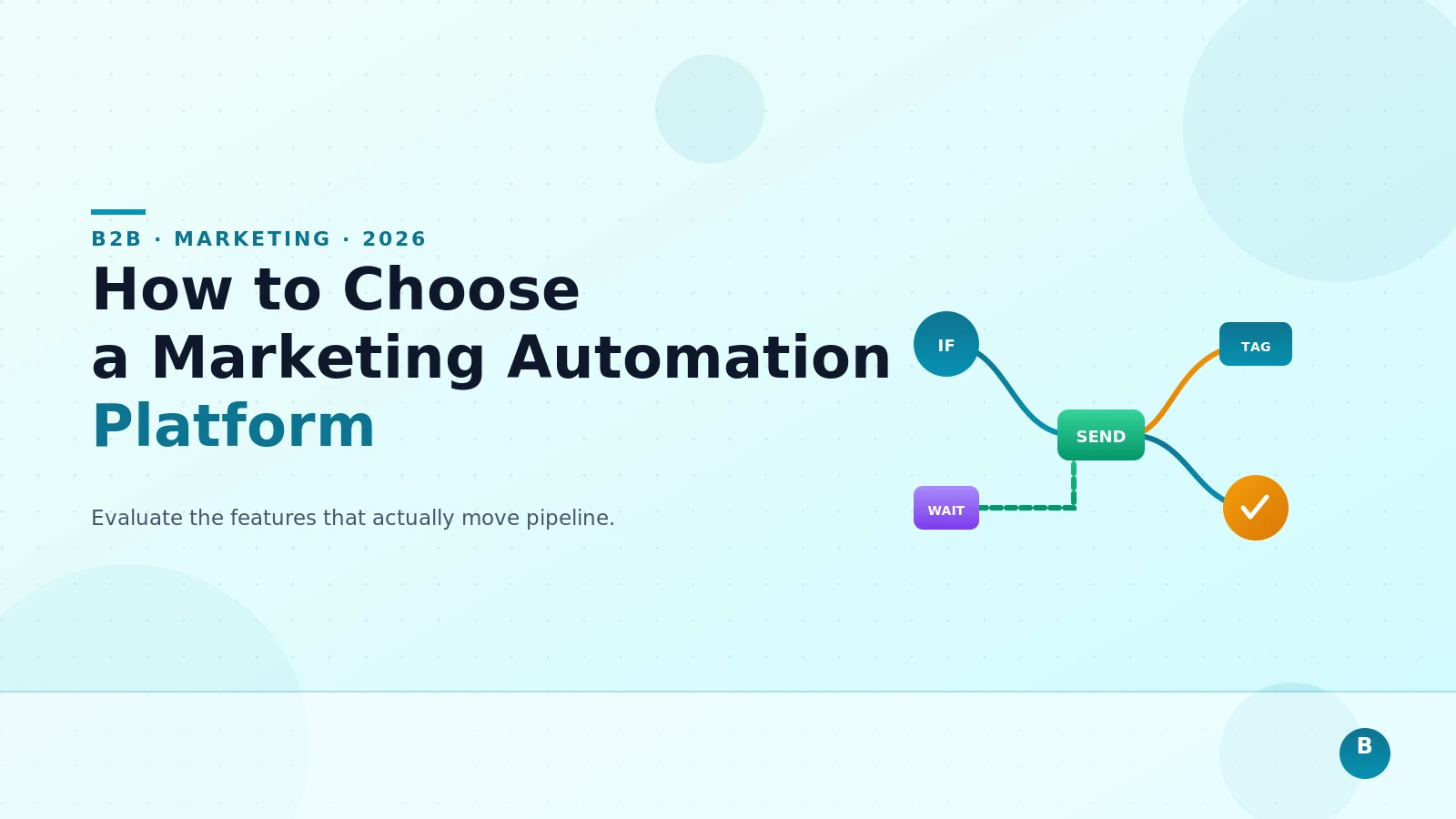 B2B · MARKETING · 2026

How to Choose
a Marketing Automation
Platform

Evaluate the features that actually move pipeline.

IF

TAG

SEND

WAIT

B